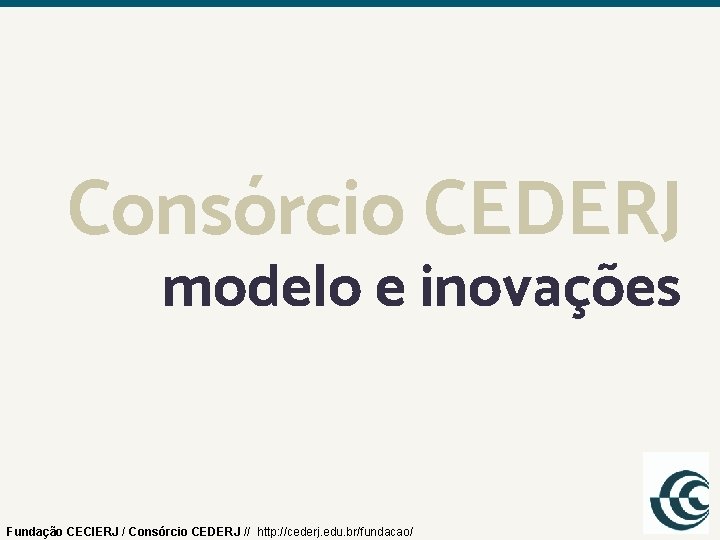 Consórcio CEDERJ
modelo e inovações

Fundação CECIERJ / Consórcio CEDERJ // http://cederj.edu.br/fundacao/